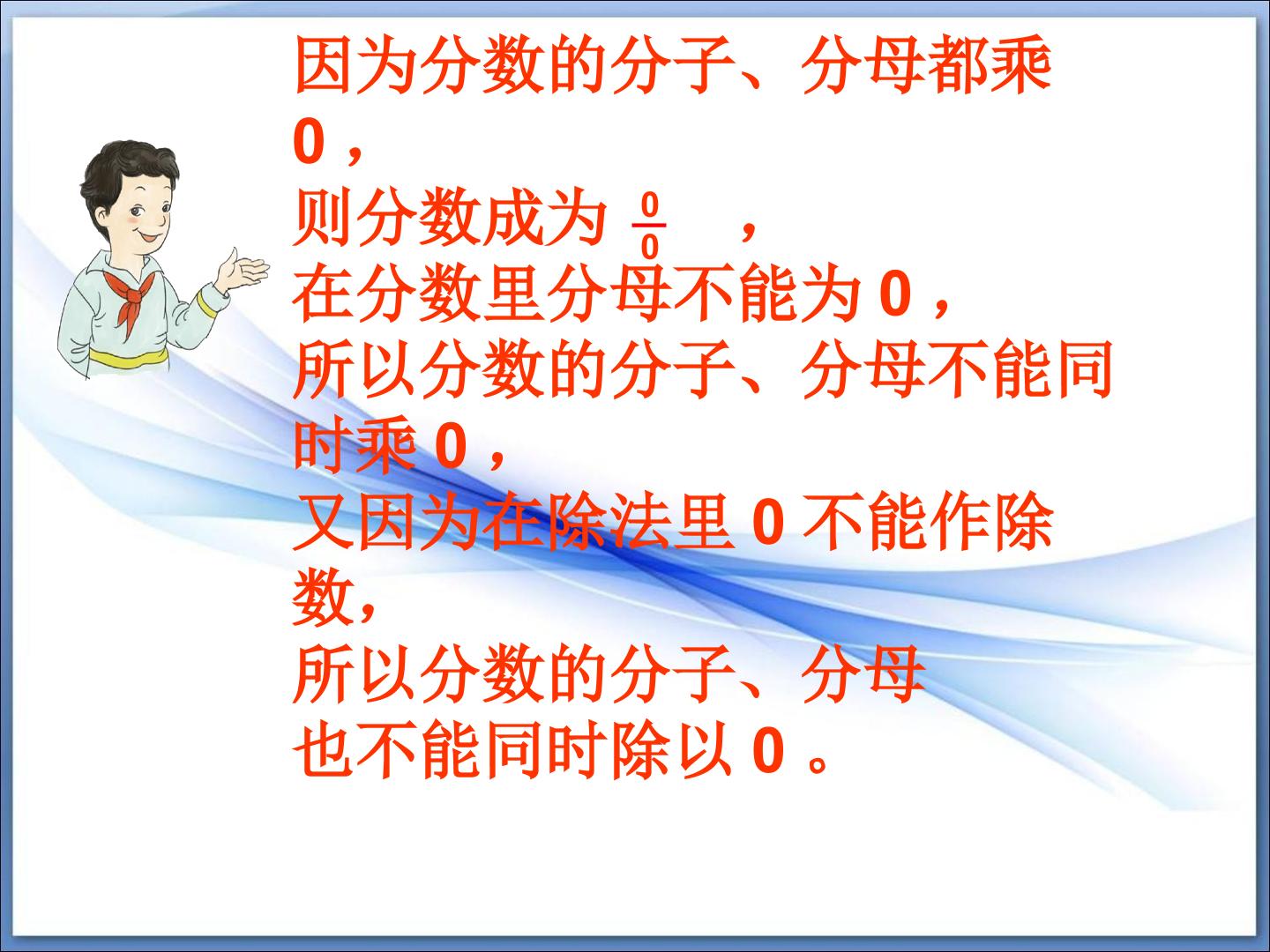 因为分数的分子、分母都乘 0，
则分数成为 $\frac{0}{0}$ ，
在分数里分母不能为 0，
所以分数的分子、分母不能同时乘 0，
又因为在除法里 0 不能作除数，
所以分数的分子、分母
也不能同时除以 0 。